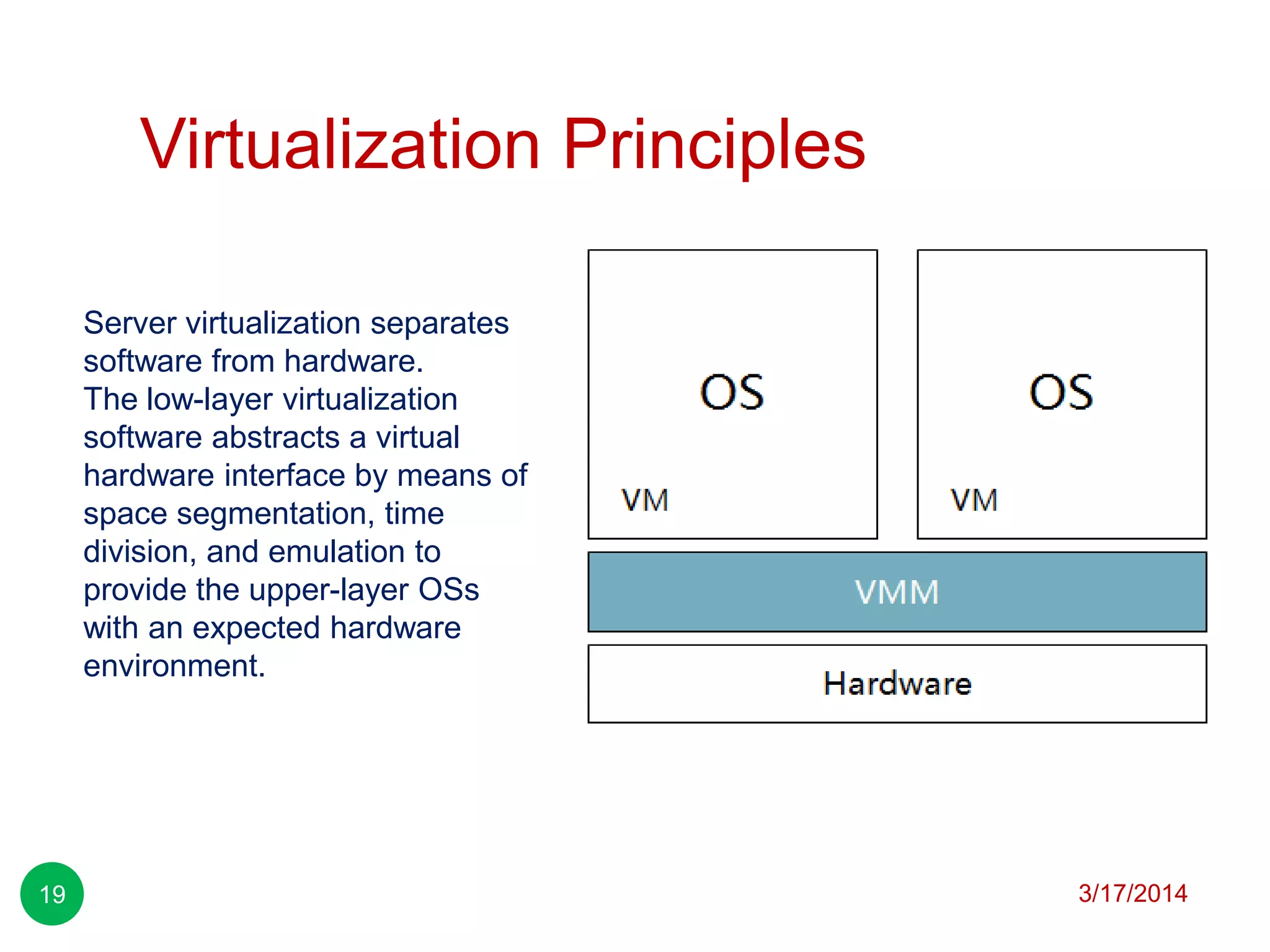 Virtualization Principles

Server virtualization separates software from hardware.
The low-layer virtualization software abstracts a virtual hardware interface by means of space segmentation, time division, and emulation to provide the upper-layer OSs with an expected hardware environment.

OS
VM

OS
VM

VMM

Hardware

19

3/17/2014